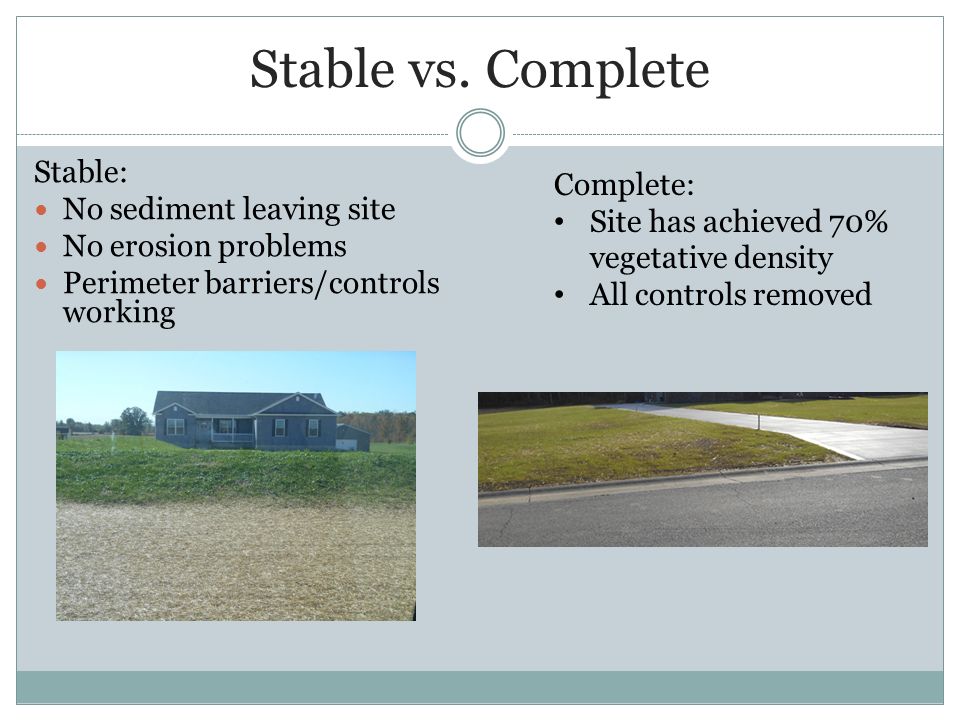 Stable vs. Complete

Stable:
- No sediment leaving site
- No erosion problems
- Perimeter barriers/controls working

Complete:
- Site has achieved 70% vegetative density
- All controls removed